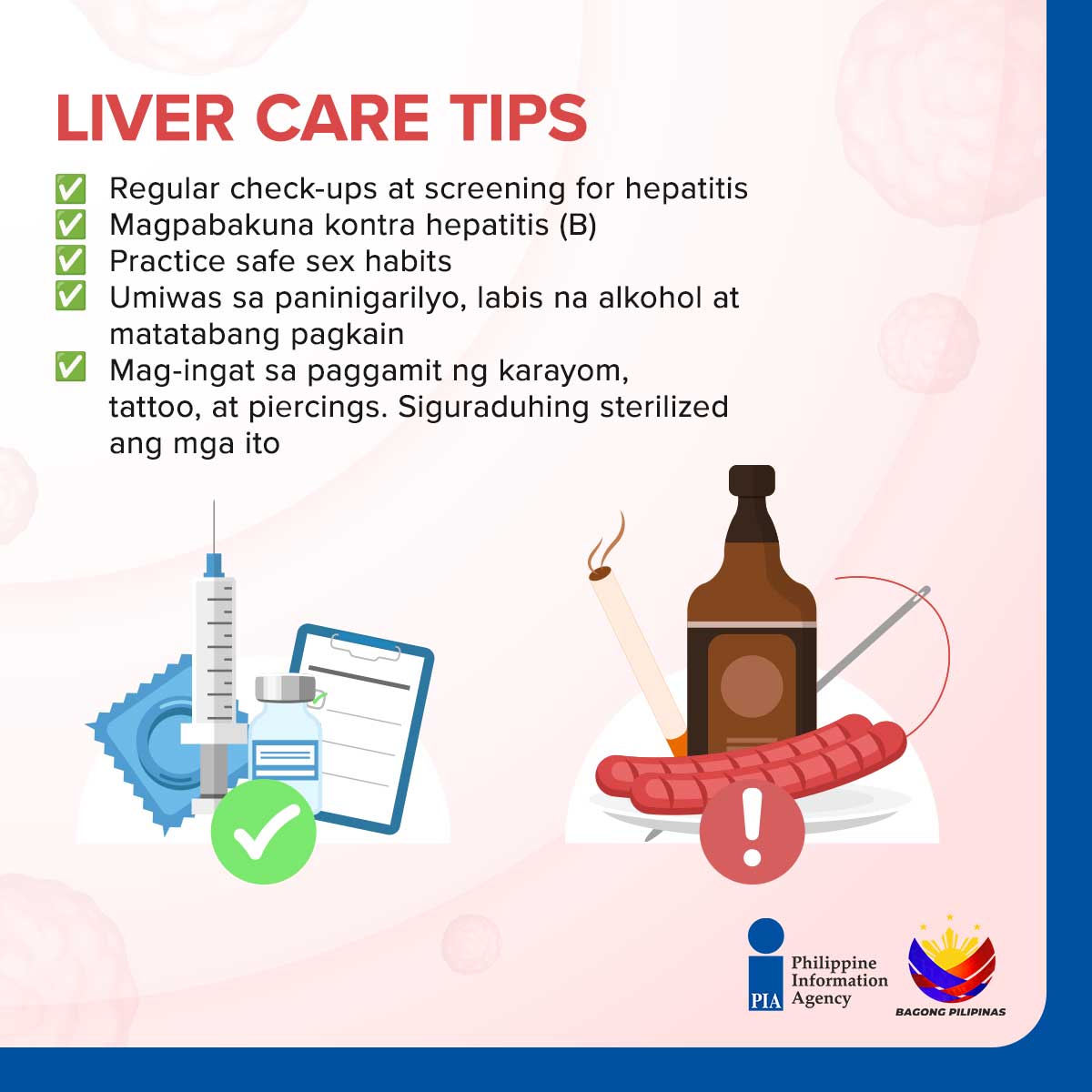 LIVER CARE TIPS

✅ Regular check-ups at screening for hepatitis
✅ Magpabakuna kontra hepatitis (B)
✅ Practice safe sex habits
✅ Umiwas sa paninigarilyo, labis na alkohol at matatabang pagkain
✅ Mag-ingat sa paggamit ng karayom, tattoo, at piercings. Siguraduhing sterilized ang mga ito

PIA Philippine Information Agency

BAGONG PILIPINAS